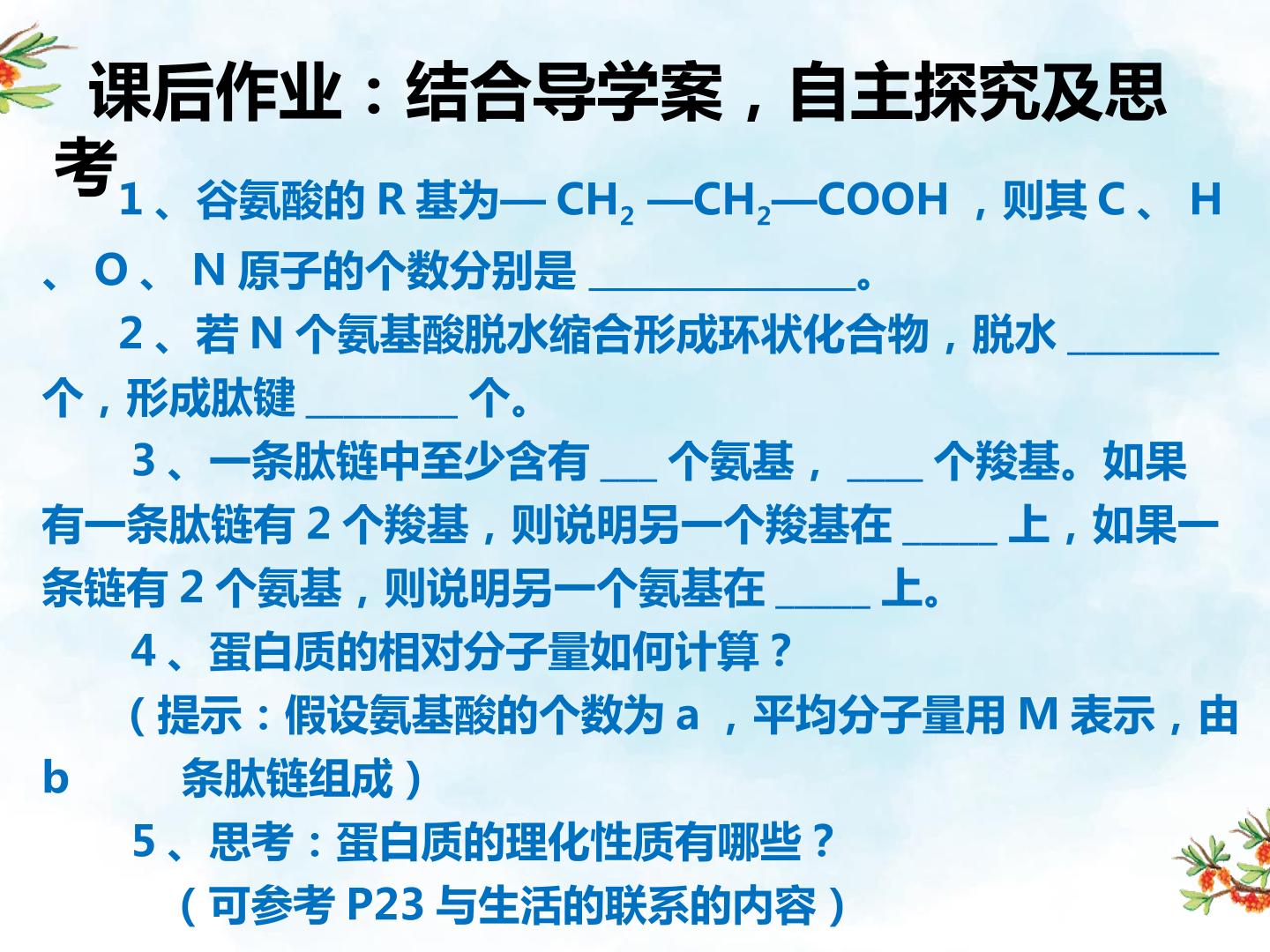 课后作业：结合导学案，自主探究及思考

1、谷氨酸的 R 基为— $CH_2$ —$CH_2$—COOH ，则其 C 、 H 、 O 、 N 原子的个数分别是 ______________。

2、若 N 个氨基酸脱水缩合形成环状化合物，脱水 ________ 个，形成肽键 ________ 个。

3、一条肽链中至少含有 ___ 个氨基， ____ 个羧基。如果有一条肽链有 2 个羧基，则说明另一个羧基在 _____ 上，如果一条链有 2 个氨基，则说明另一个氨基在 _____ 上。

4、蛋白质的相对分子量如何计算？

（提示：假设氨基酸的个数为 a ，平均分子量用 M 表示，由 b 条肽链组成）

5、思考：蛋白质的理化性质有哪些？

（可参考 P23 与生活的联系的内容）